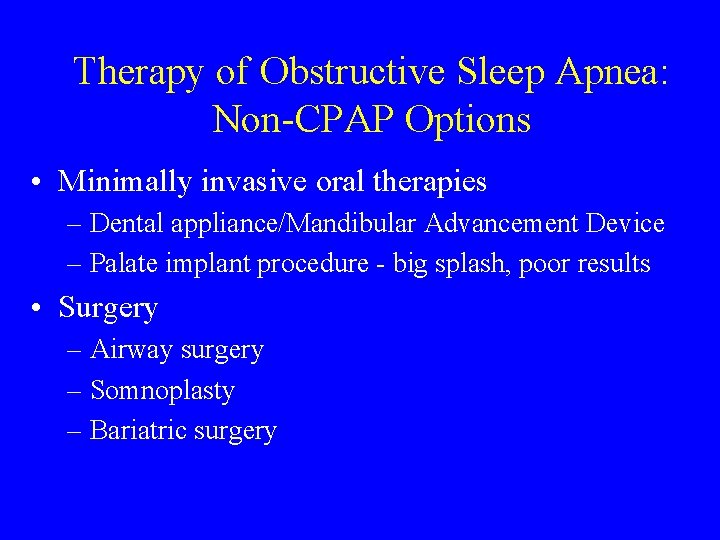 Therapy of Obstructive Sleep Apnea: Non-CPAP Options

• Minimally invasive oral therapies
– Dental appliance/Mandibular Advancement Device
– Palate implant procedure - big splash, poor results

• Surgery
– Airway surgery
– Somnoplasty
– Bariatric surgery